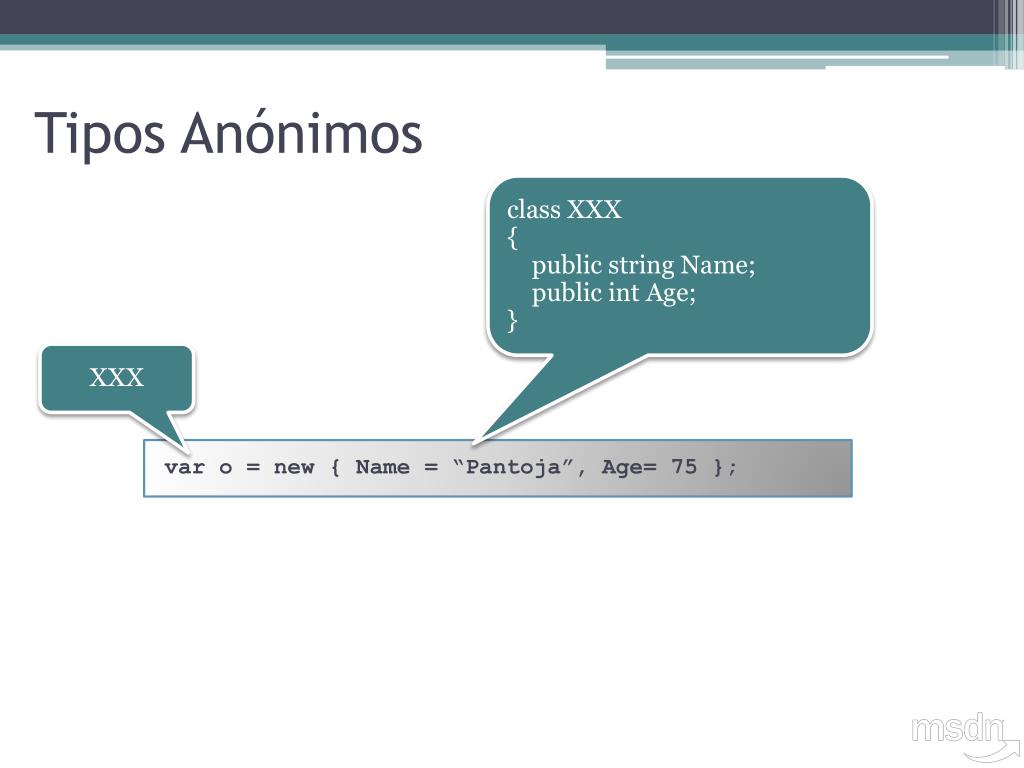 Tipos Anónimos

class XXX
{
public string Name;
public int Age;
}

XXX

var o = new { Name = “Pantoja”, Age= 75 };

msdn